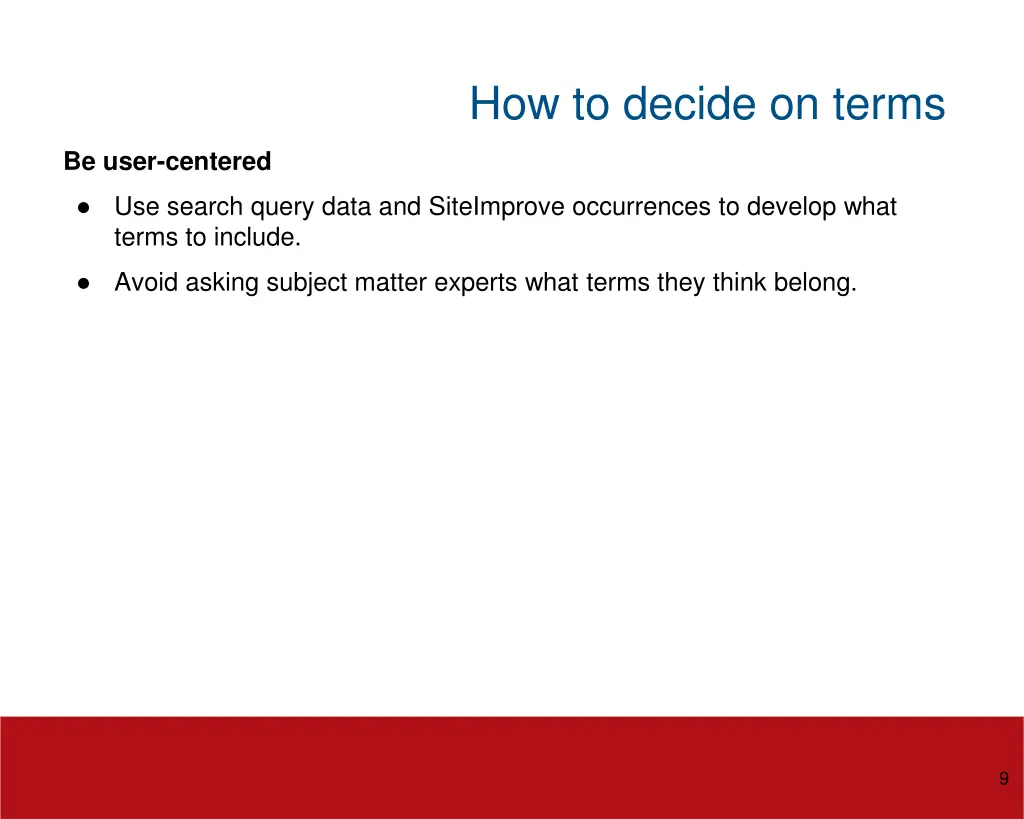 How to decide on terms

Be user-centered

● Use search query data and SiteImprove occurrences to develop what terms to include.

● Avoid asking subject matter experts what terms they think belong.

9